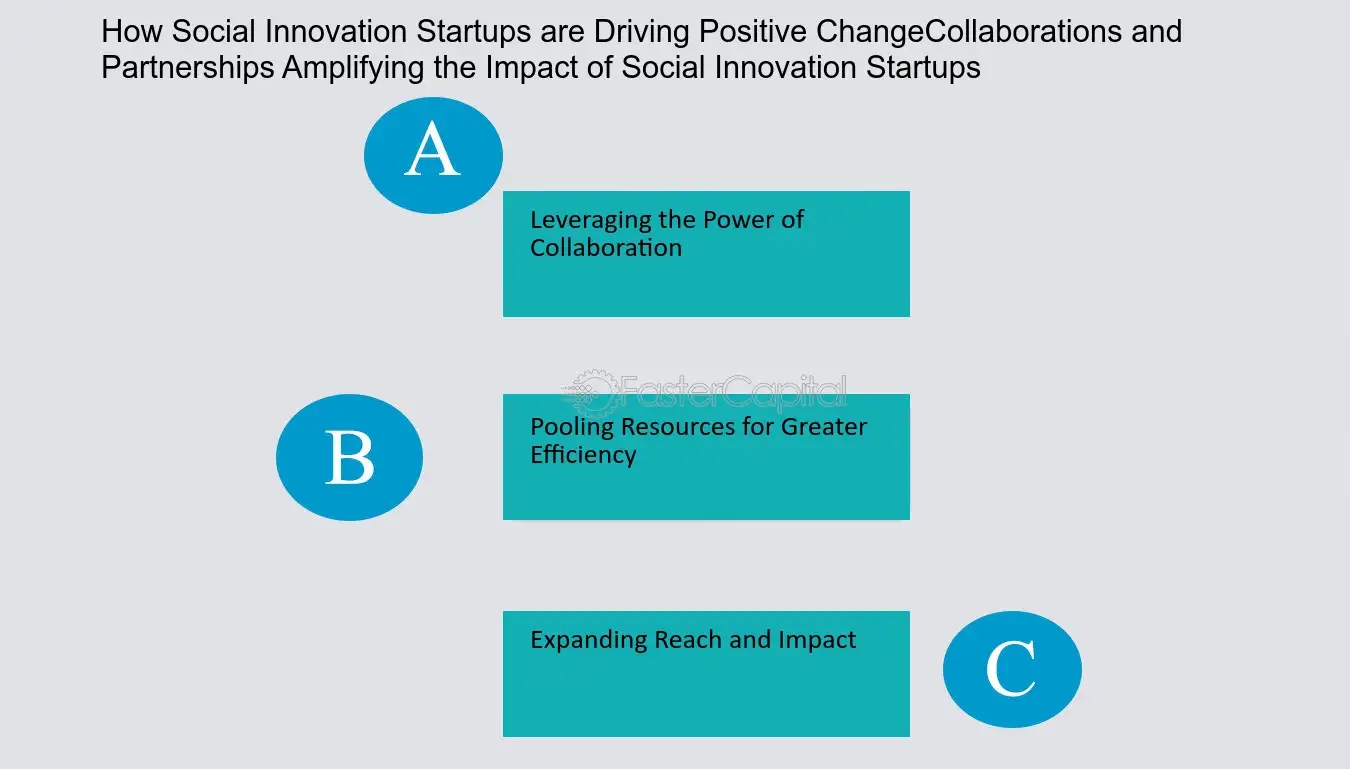 How Social Innovation Startups are Driving Positive ChangeCollaborations and Partnerships Amplifying the Impact of Social Innovation Startups

A

Leveraging the Power of Collaboration

FasterCapital

B

Pooling Resources for Greater Efficiency

Expanding Reach and Impact

C